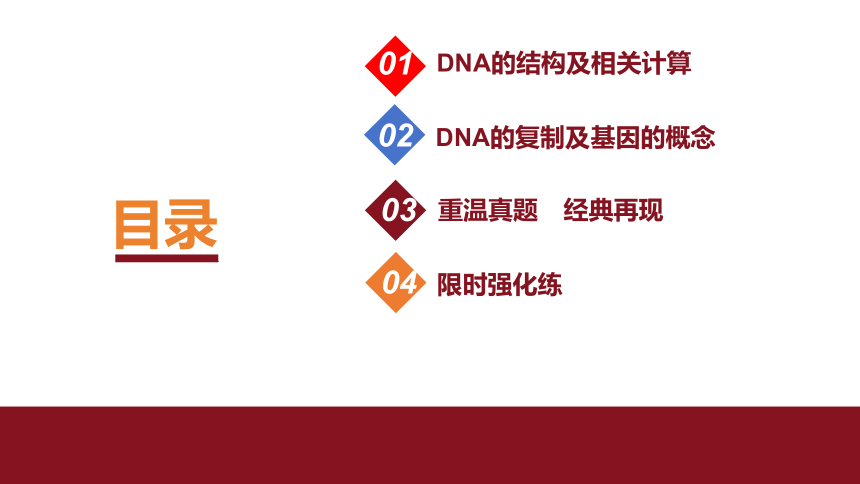 目录

01 DNA的结构及相关计算

02 DNA的复制及基因的概念

03 重温真题　经典再现

04 限时强化练